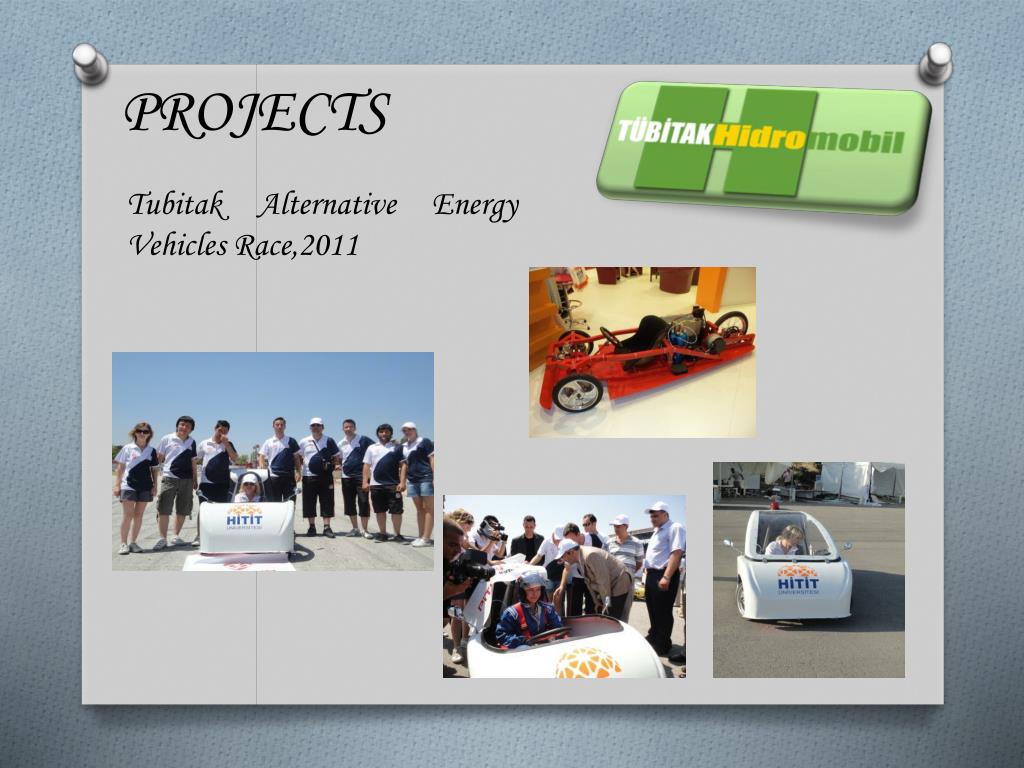 PROJECTS

TÜBİTAK Hidromobil

Tubitak Alternative Energy Vehicles Race,2011

HİTİT ÜNİVERSİTESİ

HİTİT ÜNİVERSİTESİ